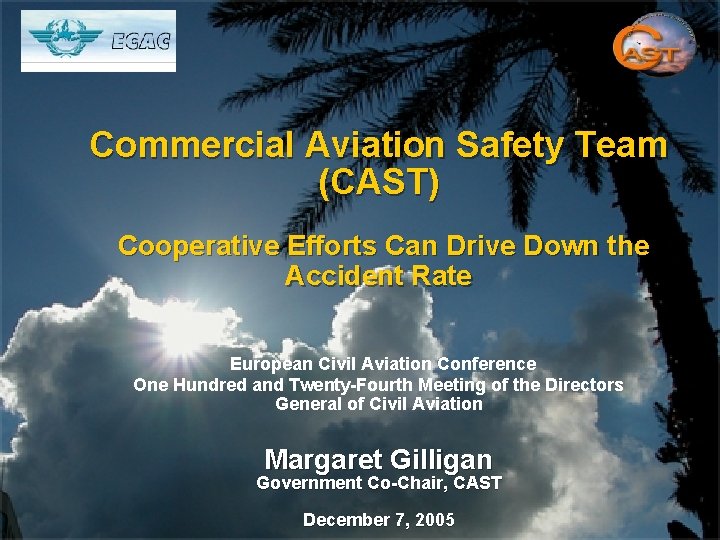 ECAC

CAST

Commercial Aviation Safety Team (CAST)

Cooperative Efforts Can Drive Down the Accident Rate

European Civil Aviation Conference
One Hundred and Twenty-Fourth Meeting of the Directors General of Civil Aviation

Margaret Gilligan
Government Co-Chair, CAST

December 7, 2005